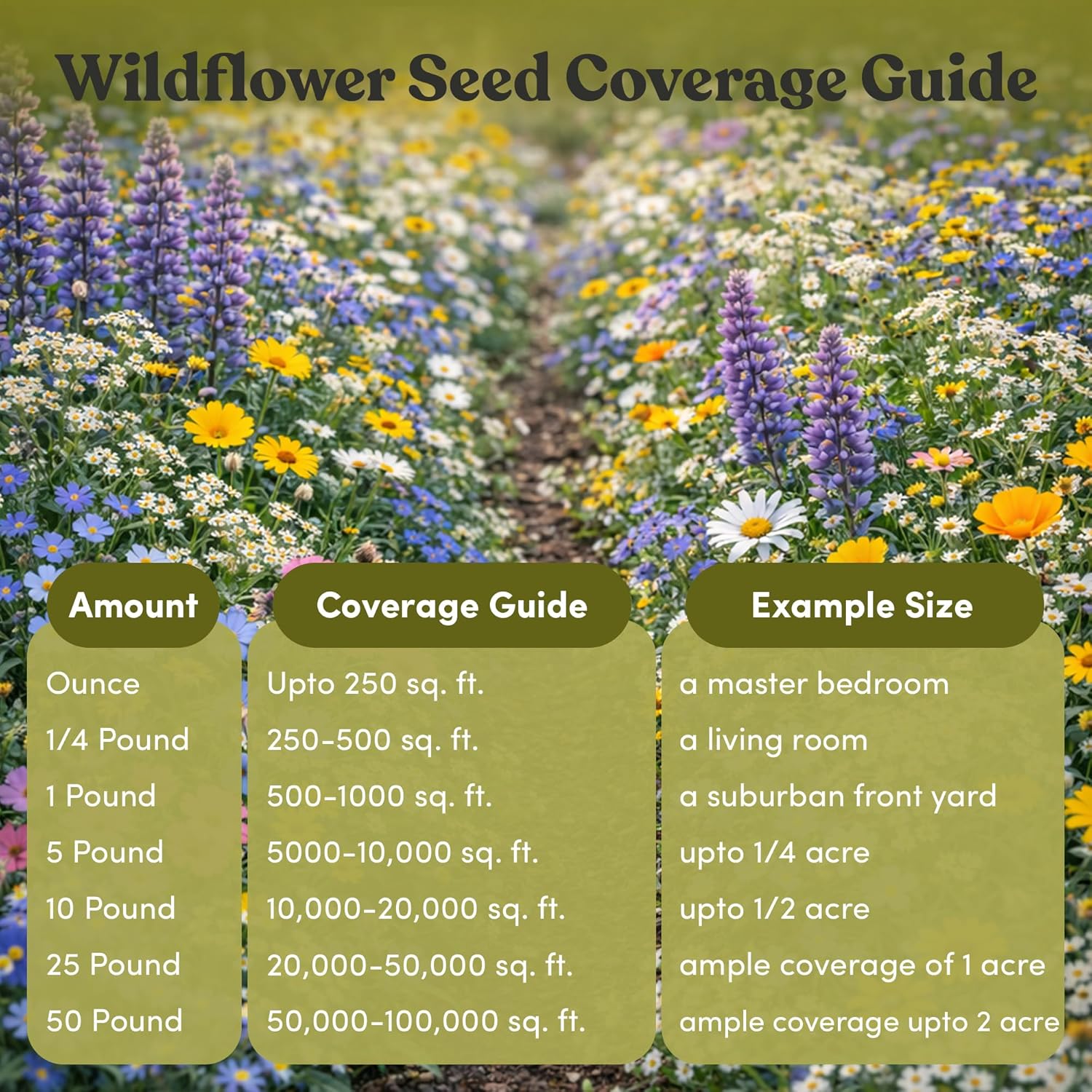 Wildflower Seed Coverage Guide

| Amount | Coverage Guide | Example Size |
|---|---|---|
| Ounce | Upto 250 sq. ft. | a master bedroom |
| 1/4 Pound | 250-500 sq. ft. | a living room |
| 1 Pound | 500-1000 sq. ft. | a suburban front yard |
| 5 Pound | 5000-10,000 sq. ft. | upto 1/4 acre |
| 10 Pound | 10,000-20,000 sq. ft. | upto 1/2 acre |
| 25 Pound | 20,000-50,000 sq. ft. | ample coverage of 1 acre |
| 50 Pound | 50,000-100,000 sq. ft. | ample coverage upto 2 acre |